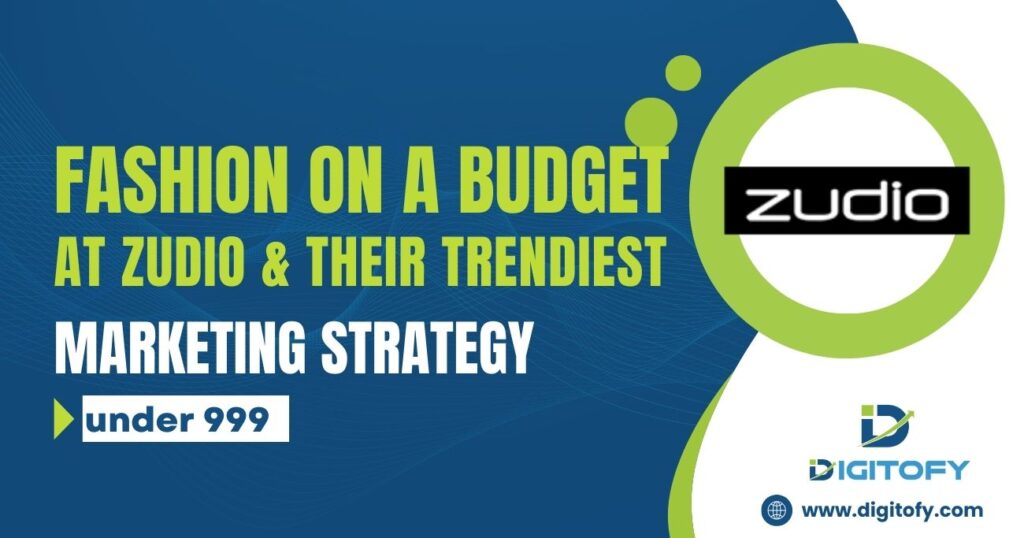 FASHION ON A BUDGET AT ZUDIO & THEIR TRENDIEST

MARKETING STRATEGY

under 999

zudio

DIGITOFY

www.digitofy.com